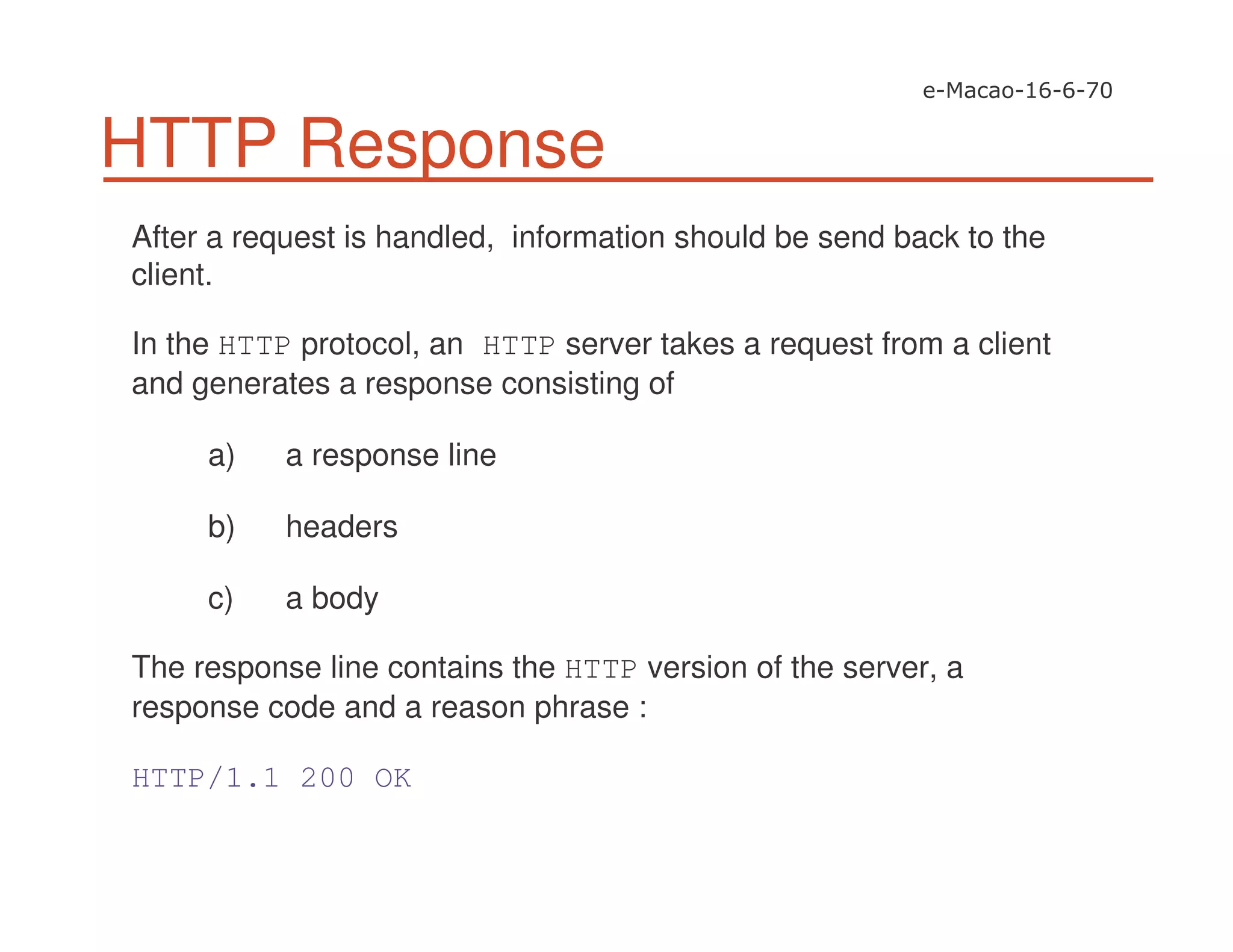 e-Macao-16-6-70

HTTP Response

After a request is handled, information should be send back to the client.

In the HTTP protocol, an HTTP server takes a request from a client and generates a response consisting of

a) a response line

b) headers

c) a body

The response line contains the HTTP version of the server, a response code and a reason phrase :

HTTP/1.1 200 OK